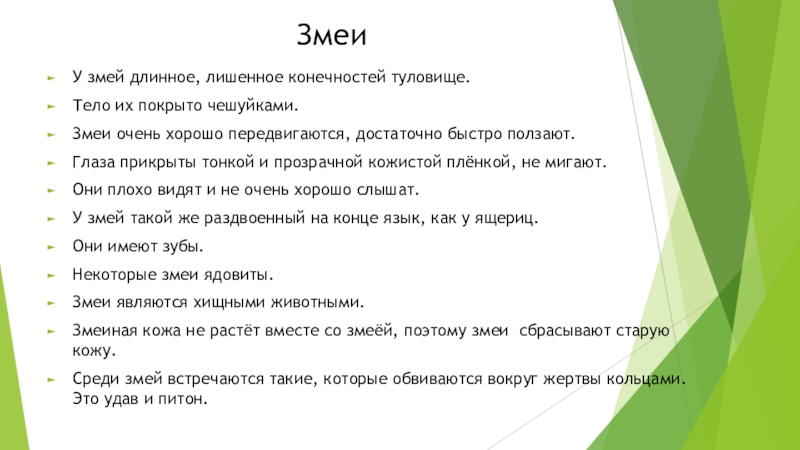 Змеи

У змей длинное, лишенное конечностей туловище.

Тело их покрыто чешуйками.

Змеи очень хорошо передвигаются, достаточно быстро ползают.

Глаза прикрыты тонкой и прозрачной кожистой плёнкой, не мигают.

Они плохо видят и не очень хорошо слышат.

У змей такой же раздвоенный на конце язык, как у ящериц.

Они имеют зубы.

Некоторые змеи ядовиты.

Змеи являются хищными животными.

Змеиная кожа не растёт вместе со змеёй, поэтому змеи сбрасывают старую кожу.

Среди змей встречаются такие, которые обвиваются вокруг жертвы кольцами. Это удав и питон.